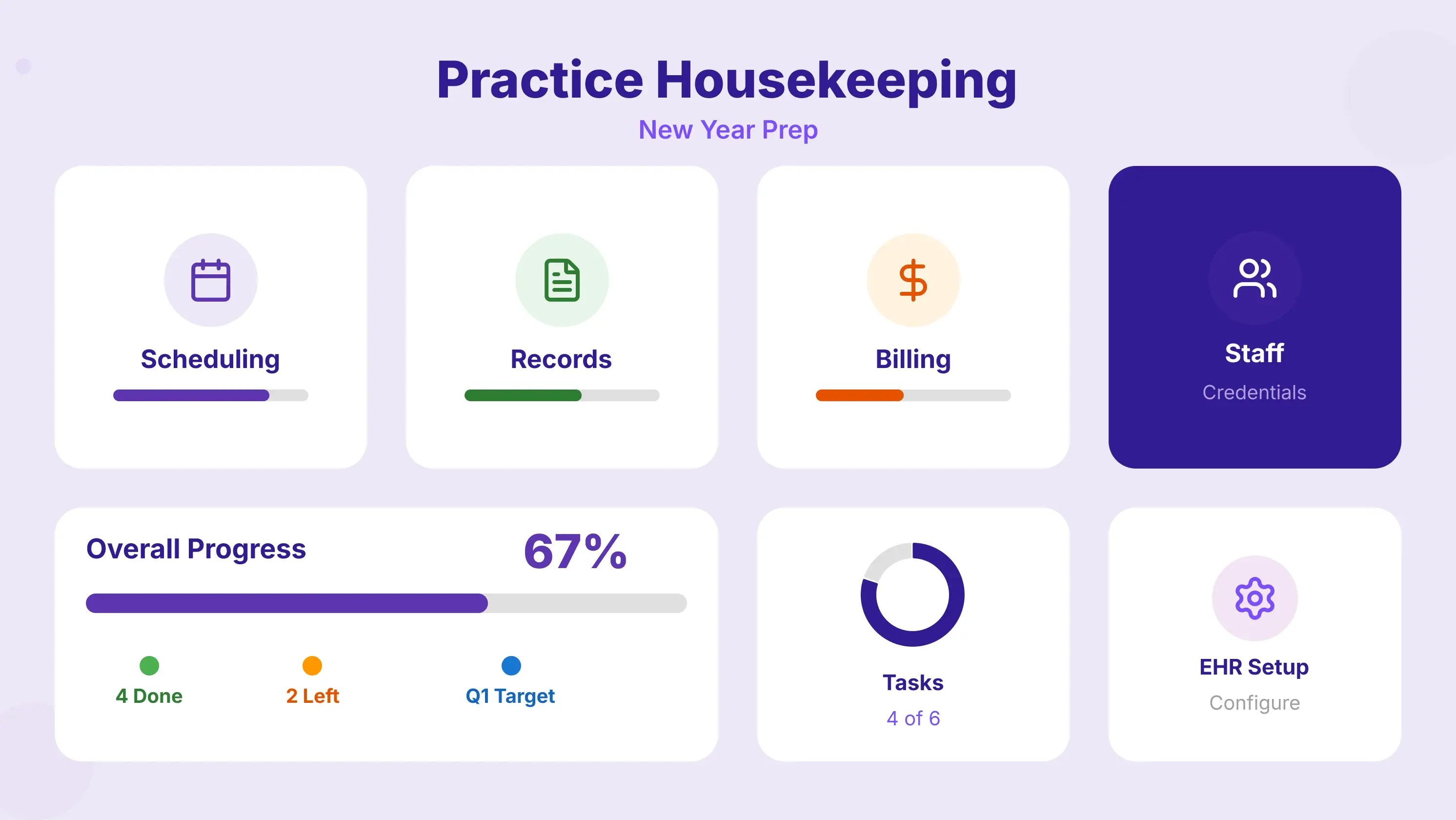 Practice Housekeeping
New Year Prep

Scheduling

Records

$

Billing

Staff
Credentials

Overall Progress 67%

4 Done
2 Left
Q1 Target

Tasks
4 of 6

EHR Setup
Configure